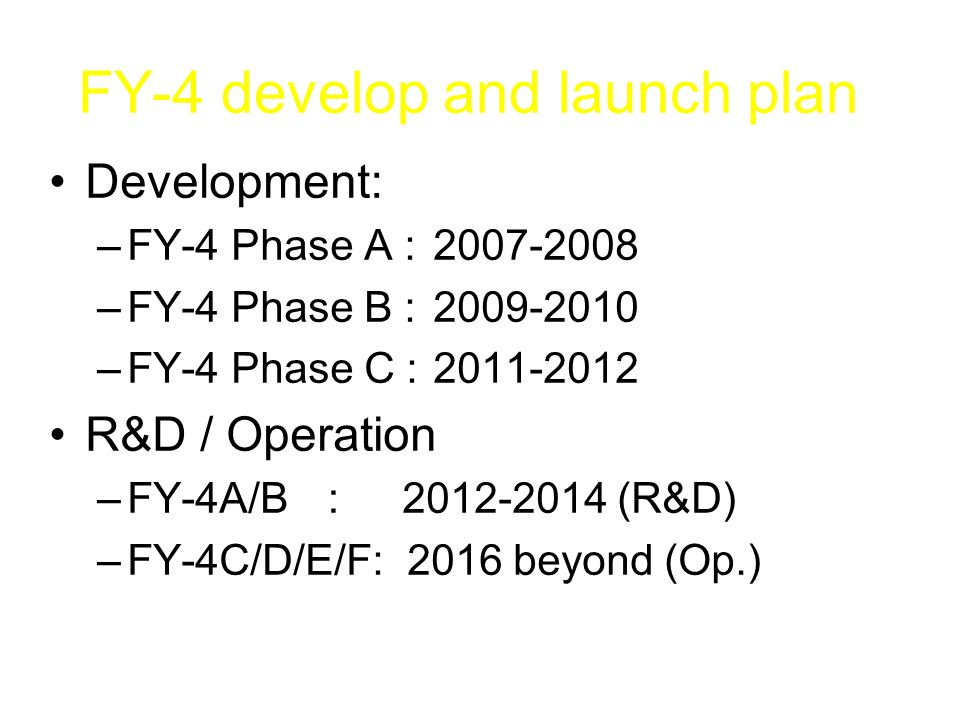 FY-4 develop and launch plan

• Development:
– FY-4 Phase A : 2007-2008
– FY-4 Phase B : 2009-2010
– FY-4 Phase C : 2011-2012

• R&D / Operation
– FY-4A/B : 2012-2014 (R&D)
– FY-4C/D/E/F: 2016 beyond (Op.)